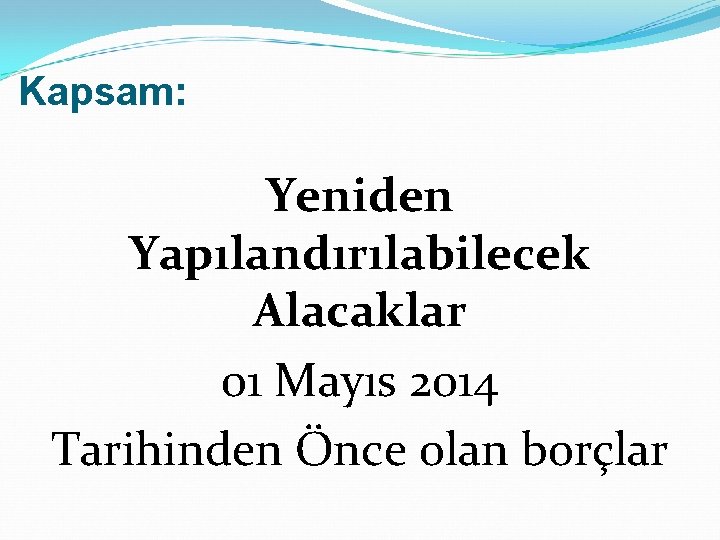 Kapsam:

Yeniden Yapılandırılabilecek Alacaklar

01 Mayıs 2014

Tarihinden Önce olan borçlar